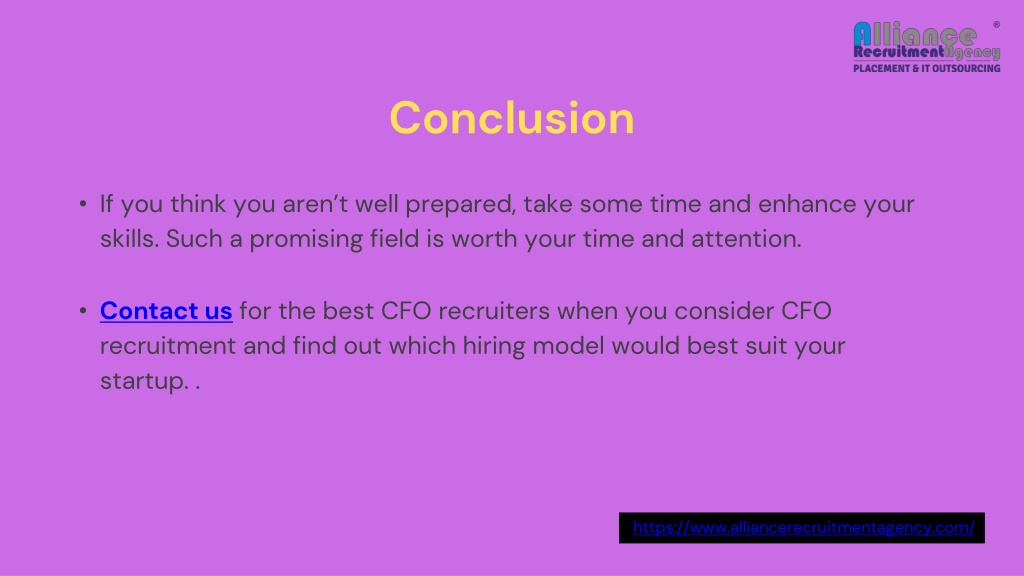 Alliance Recruitment Agency ®
PLACEMENT & IT OUTSOURCING

Conclusion

• If you think you aren't well prepared, take some time and enhance your skills. Such a promising field is worth your time and attention.

• Contact us for the best CFO recruiters when you consider CFO recruitment and find out which hiring model would best suit your startup. .

https://www.alliancerecruitmentagency.com/